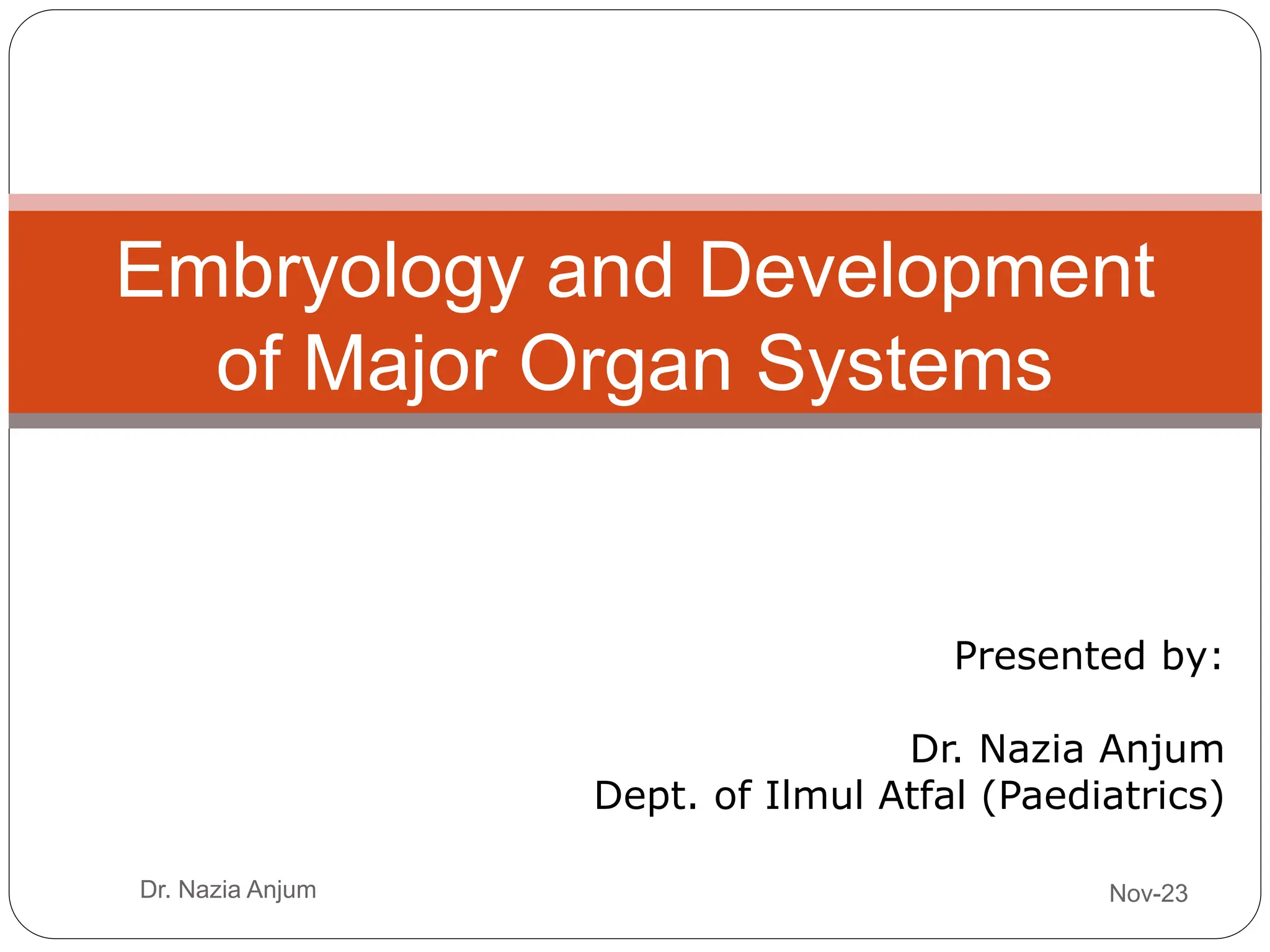 Embryology and Development of Major Organ Systems

Presented by:

Dr. Nazia Anjum
Dept. of Ilmul Atfal (Paediatrics)

Dr. Nazia Anjum

Nov-23